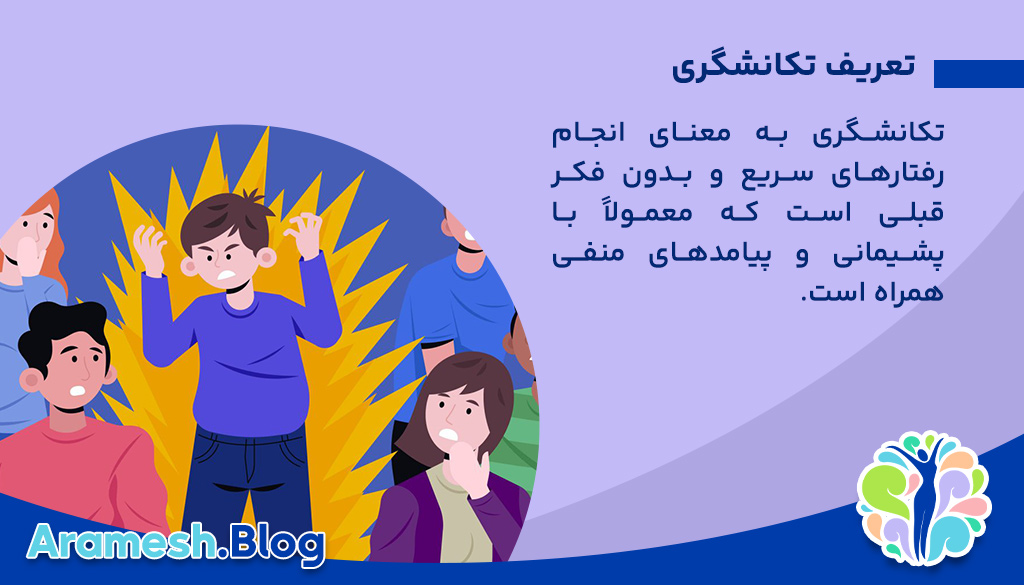 تعریف تکانشگری

تکانشگری به معنای انجام رفتارهای سریع و بدون فکر قبلی است که معمولاً با پشیمانی و پیامدهای منفی همراه است.

Aramesh.Blog